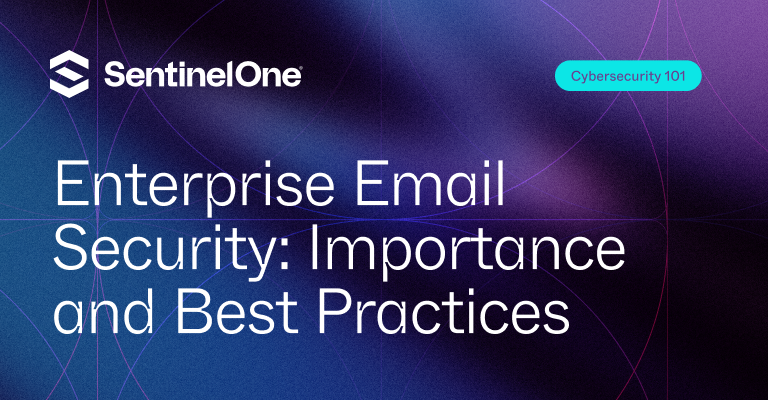 SentinelOne

Cybersecurity 101

Enterprise Email Security: Importance and Best Practices